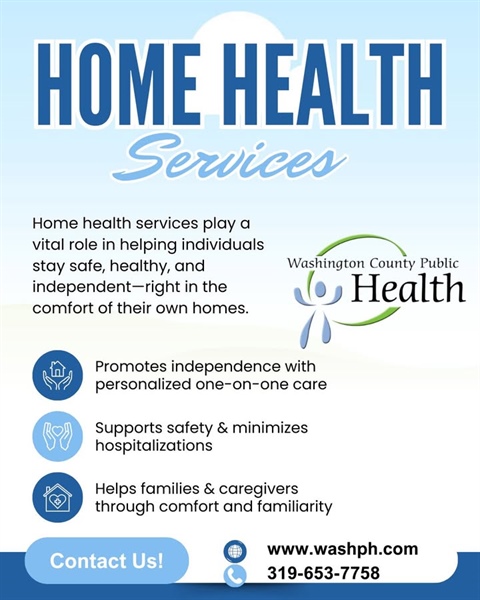 HOME HEALTH
Services

Home health services play a vital role in helping individuals stay safe, healthy, and independent—right in the comfort of their own homes.

Washington County Public
Health

Promotes independence with personalized one-on-one care

Supports safety & minimizes hospitalizations

Helps families & caregivers through comfort and familiarity

Contact Us!

www.washph.com
319-653-7758